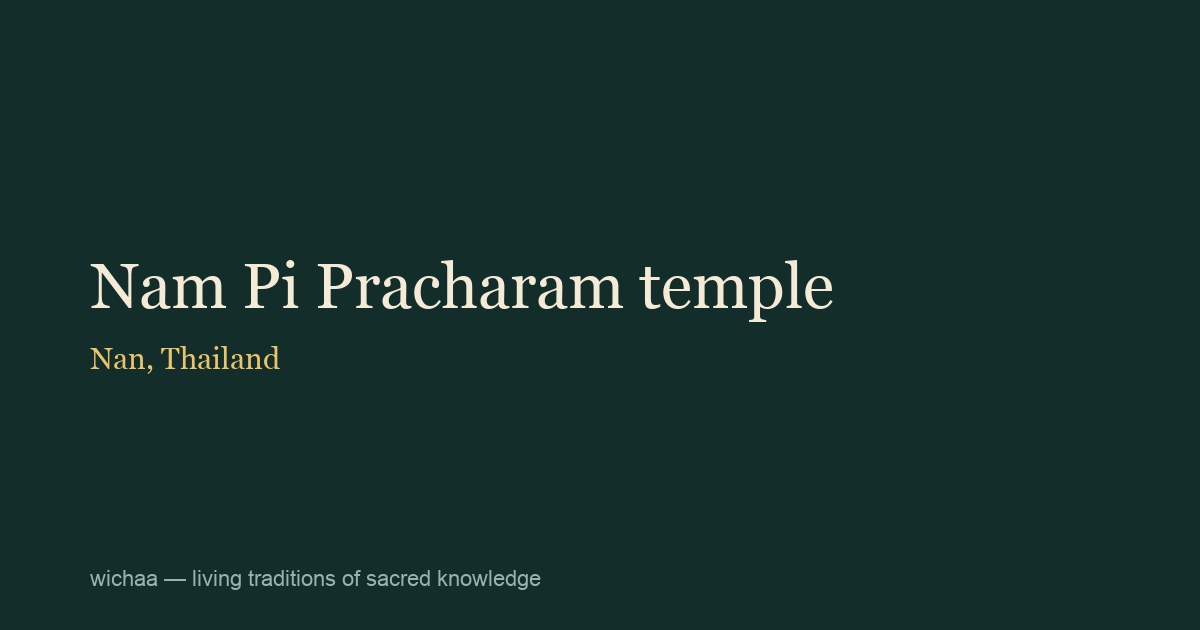 Nam Pi Pracharam temple

Nan, Thailand

wichaa — living traditions of sacred knowledge